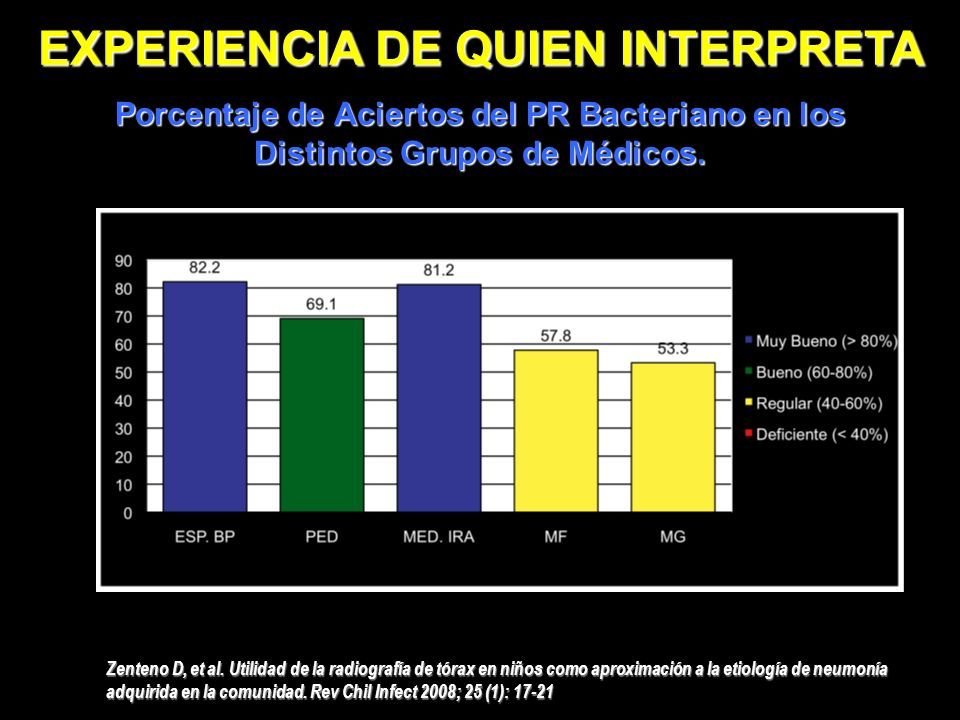 EXPERIENCIA DE QUIEN INTERPRETA

Porcentaje de Aciertos del PR Bacteriano en los Distintos Grupos de Médicos.

90
80
70
60
50
40
30
20
10
0

82.2
69.1
81.2
57.8
53.3

ESP. BP
PED
MED. IRA
MF
MG

Muy Bueno (> 80%)
Bueno (60-80%)
Regular (40-60%)
Deficiente (< 40%)

Zenteno D, et al. Utilidad de la radiografía de tórax en niños como aproximación a la etiología de neumonía adquirida en la comunidad. Rev Chil Infect 2008; 25 (1): 17-21